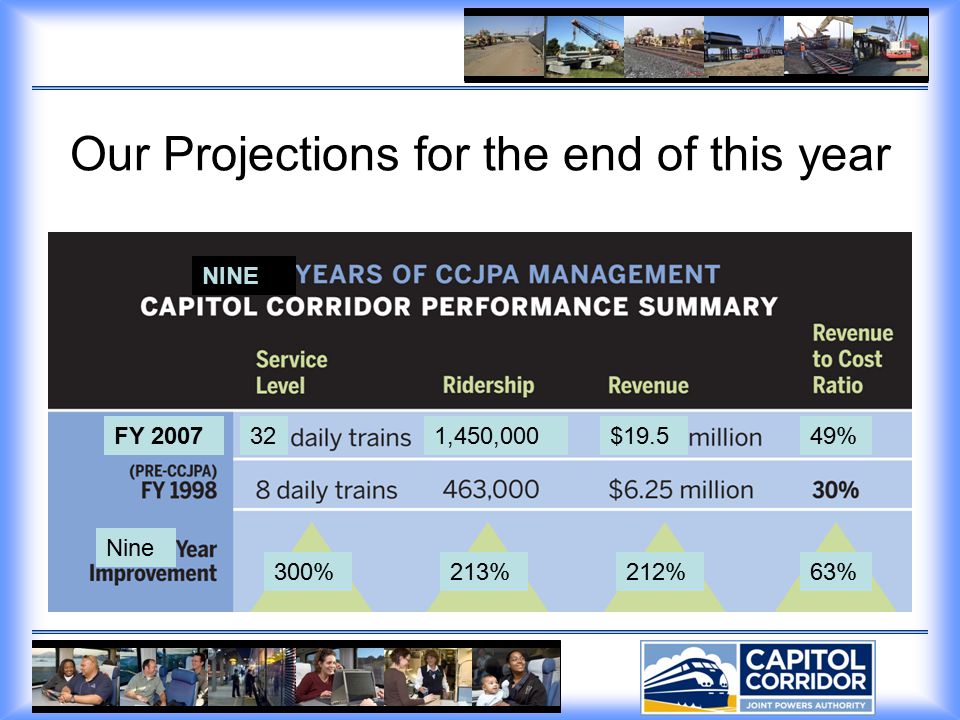 Our Projections for the end of this year

NINE YEARS OF CCJPA MANAGEMENT
CAPITOL CORRIDOR PERFORMANCE SUMMARY

| | Service Level | Ridership | Revenue | Revenue to Cost Ratio |
|---|---|---|---|---|
| FY 2007 | 32 daily trains | 1,450,000 | $19.5 million | 49% |
| (PRE-CCJPA) FY 1998 | 8 daily trains | 463,000 | $6.25 million | 30% |
| Nine Year Improvement | 300% | 213% | 212% | 63% |

CAPITOL CORRIDOR
JOINT POWERS AUTHORITY